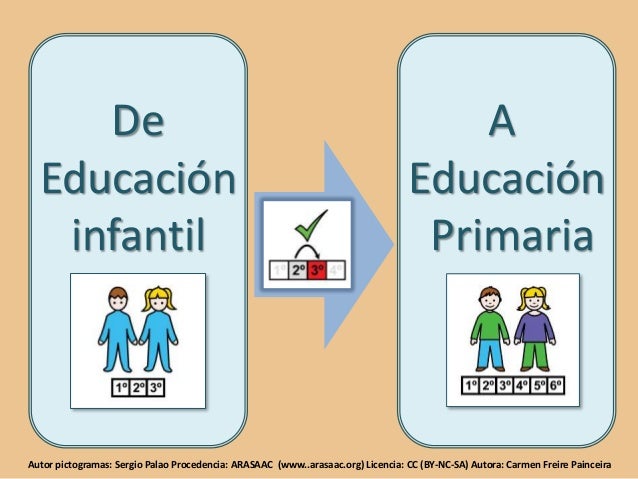 De Educación infantil

1º 2º 3º

1º 2º 3º 4º

A Educación Primaria

1º 2º 3º 4º 5º 6º

Autor pictogramas: Sergio Palao Procedencia: ARASAAC (www..arasaac.org) Licencia: CC (BY-NC-SA) Autora: Carmen Freire Painceira